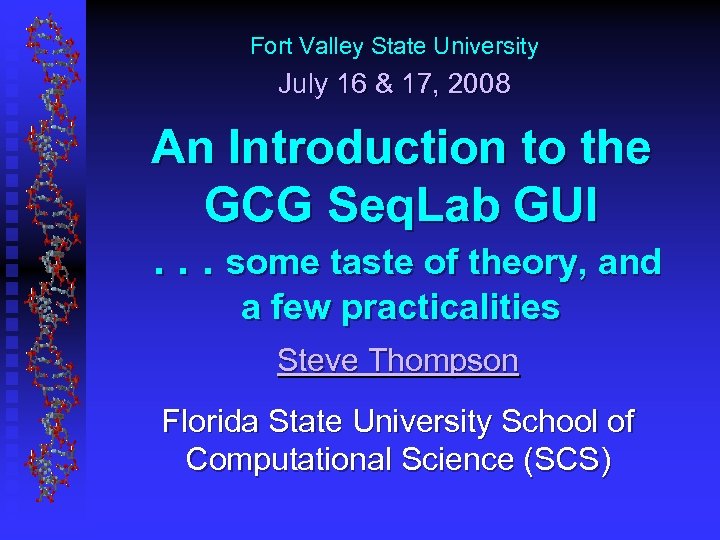 Fort Valley State University

July 16 & 17, 2008

An Introduction to the GCG SeqLab GUI

. . . some taste of theory, and a few practicalities

Steve Thompson

Florida State University School of Computational Science (SCS)